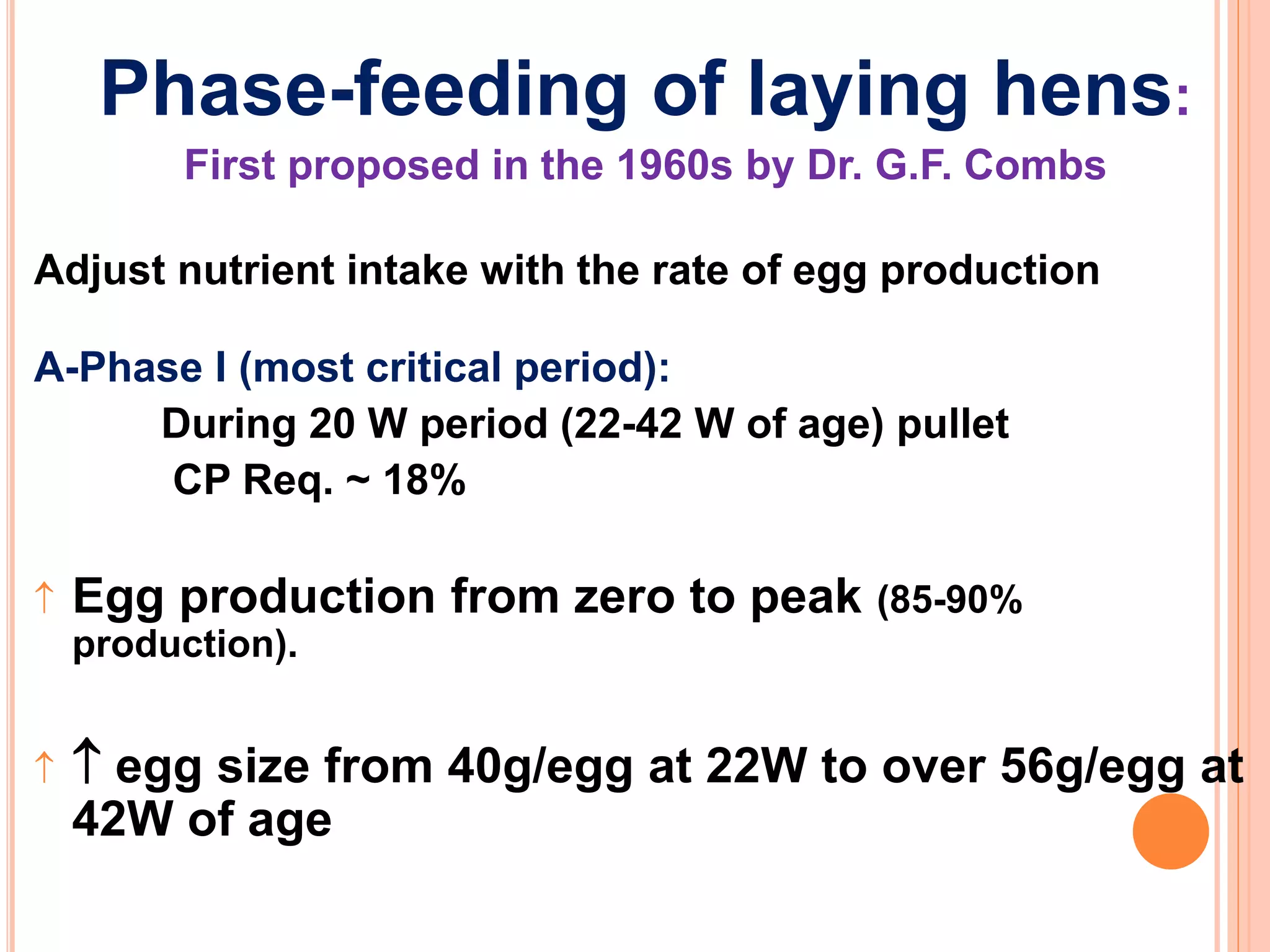 Phase-feeding of laying hens:

First proposed in the 1960s by Dr. G.F. Combs

Adjust nutrient intake with the rate of egg production

A-Phase I (most critical period):

During 20 W period (22-42 W of age) pullet

CP Req. ~ 18%

↑ Egg production from zero to peak (85-90% production).

↑ ↑ egg size from 40g/egg at 22W to over 56g/egg at 42W of age